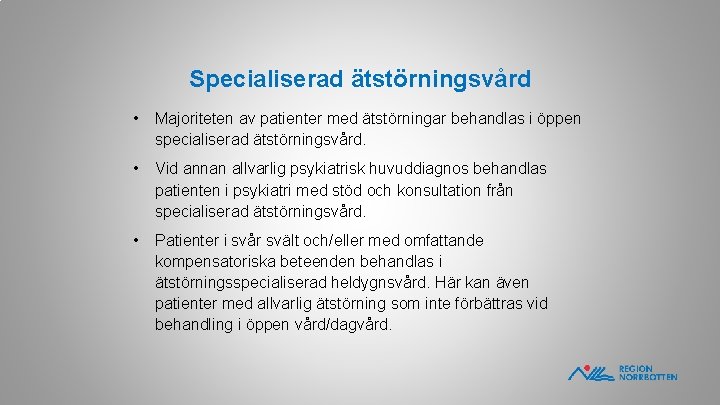 Specialiserad ätstörningsvård

• Majoriteten av patienter med ätstörningar behandlas i öppen specialiserad ätstörningsvård.

• Vid annan allvarlig psykiatrisk huvuddiagnos behandlas patienten i psykiatri med stöd och konsultation från specialiserad ätstörningsvård.

• Patienter i svår svält och/eller med omfattande kompensatoriska beteenden behandlas i ätstörningsspecialiserad heldygnsvård. Här kan även patienter med allvarlig ätstörning som inte förbättras vid behandling i öppen vård/dagvård.

REGION
NORRBOTTEN